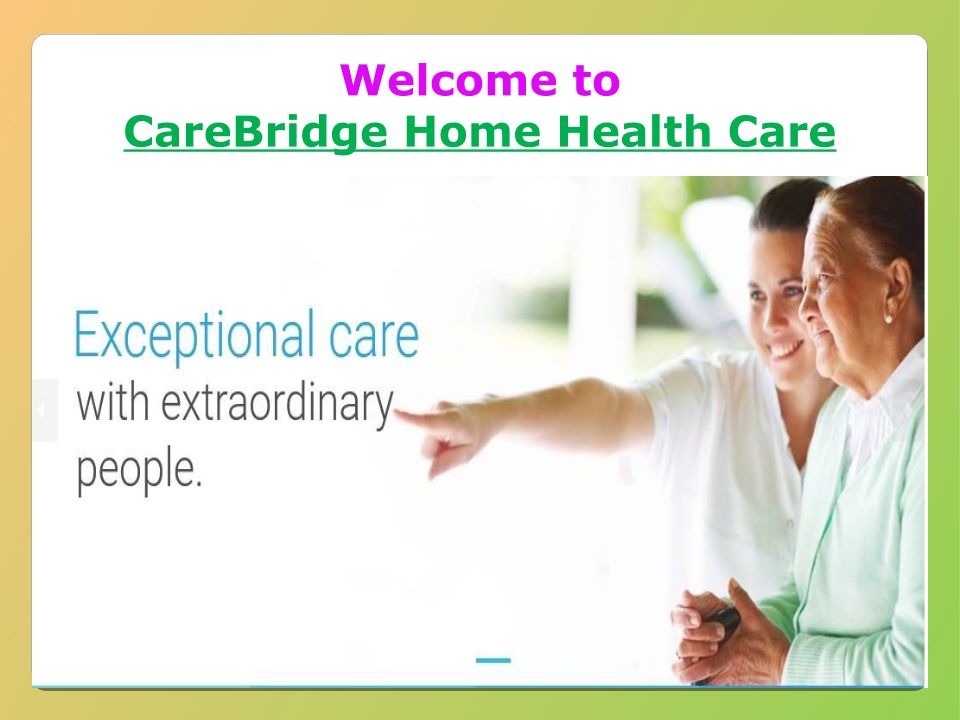 Welcome to
CareBridge Home Health Care

Exceptional care
with extraordinary
people.